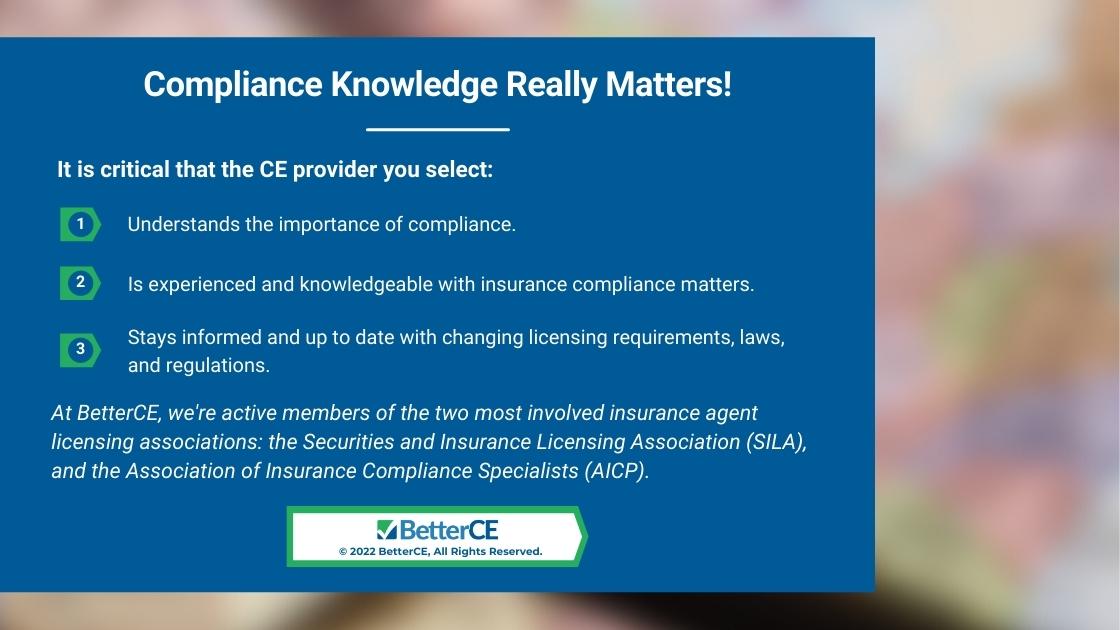 Compliance Knowledge Really Matters!

It is critical that the CE provider you select:

1 Understands the importance of compliance.

2 Is experienced and knowledgeable with insurance compliance matters.

3 Stays informed and up to date with changing licensing requirements, laws, and regulations.

At BetterCE, we're active members of the two most involved insurance agent licensing associations: the Securities and Insurance Licensing Association (SILA), and the Association of Insurance Compliance Specialists (AICP).

BetterCE
© 2022 BetterCE, All Rights Reserved.